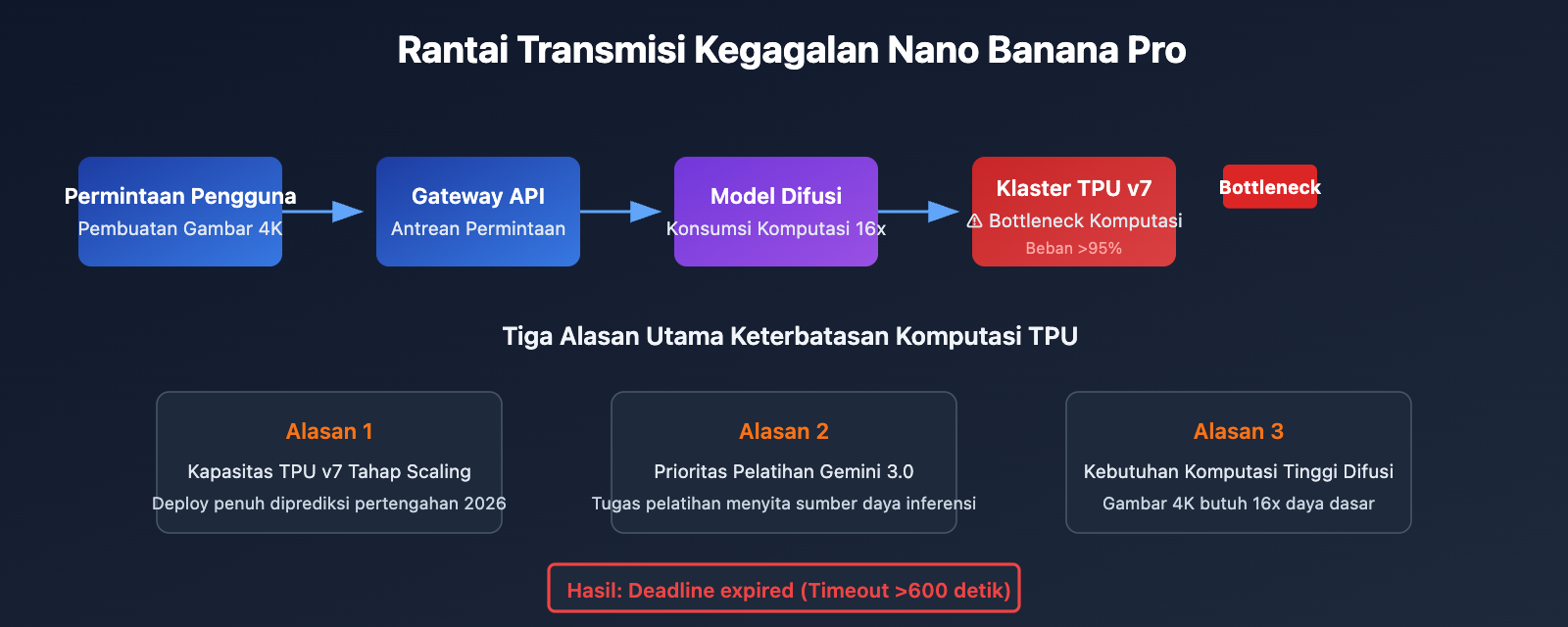 Rantai Transmisi Kegagalan Nano Banana Pro

Permintaan Pengguna
Pembuatan Gambar 4K

Gateway API
Antrean Permintaan

Model Difusi
Konsumsi Komputasi 16x

Klaster TPU v7
⚠ Bottleneck Komputasi
Beban >95%

Bottleneck

Tiga Alasan Utama Keterbatasan Komputasi TPU

Alasan 1
Kapasitas TPU v7 Tahap Scaling
Deploy penuh diprediksi pertengahan 2026

Alasan 2
Prioritas Pelatihan Gemini 3.0
Tugas pelatihan menyita sumber daya inferensi

Alasan 3
Kebutuhan Komputasi Tinggi Difusi
Gambar 4K butuh 16x daya dasar

Hasil: Deadline expired (Timeout >600 detik)